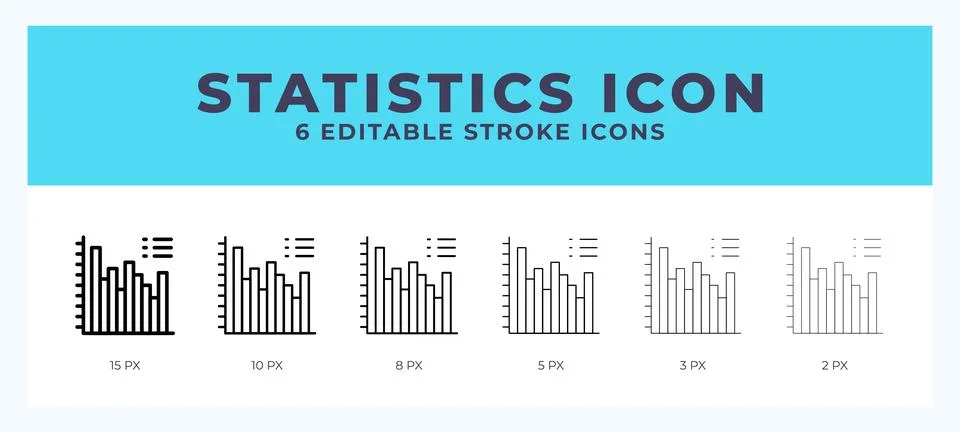 STATISTICS ICON
6 EDITABLE STROKE ICONS

15 PX
10 PX
8 PX
5 PX
3 PX
2 PX